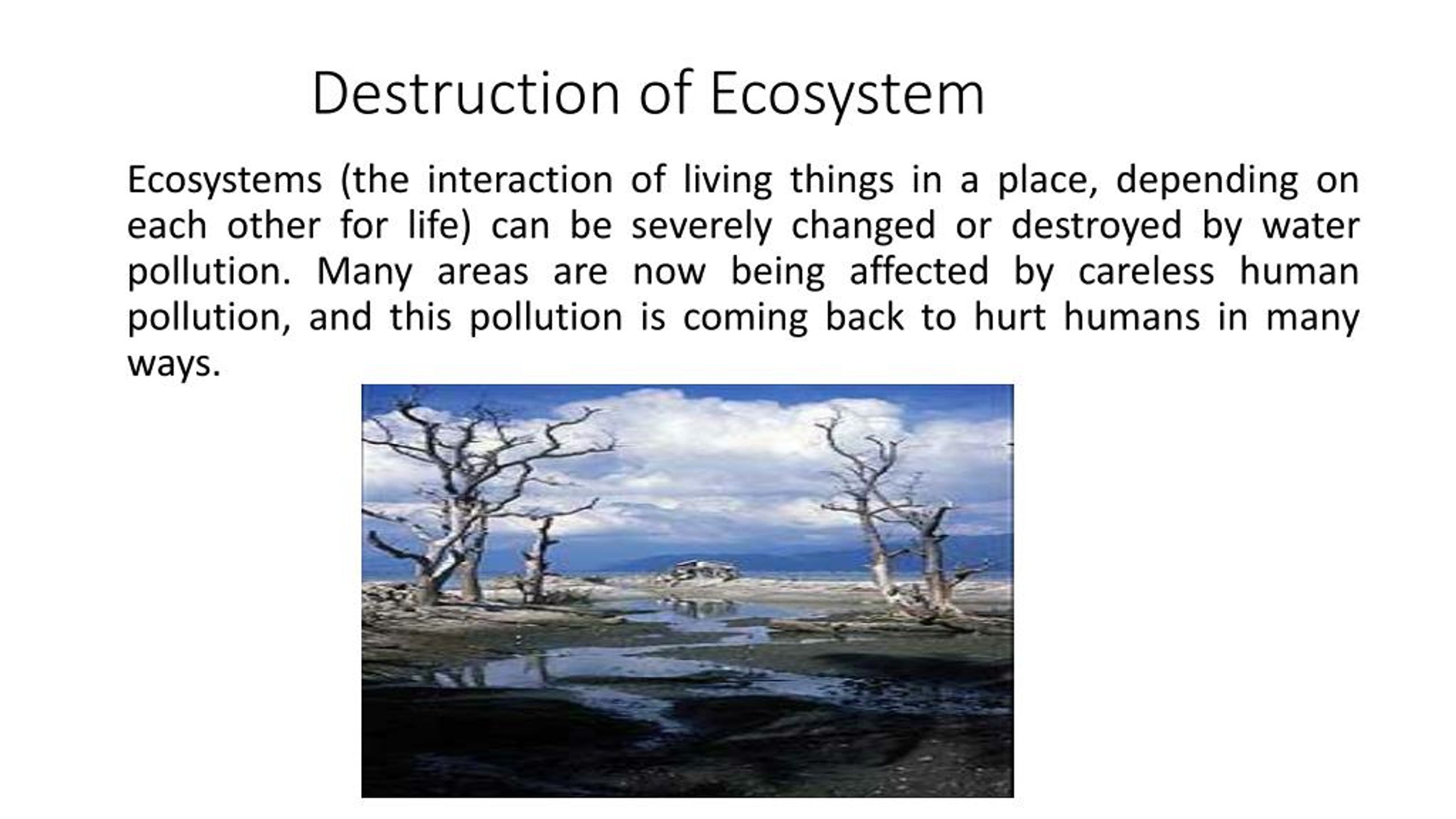 Destruction of Ecosystem

Ecosystems (the interaction of living things in a place, depending on each other for life) can be severely changed or destroyed by water pollution. Many areas are now being affected by careless human pollution, and this pollution is coming back to hurt humans in many ways.